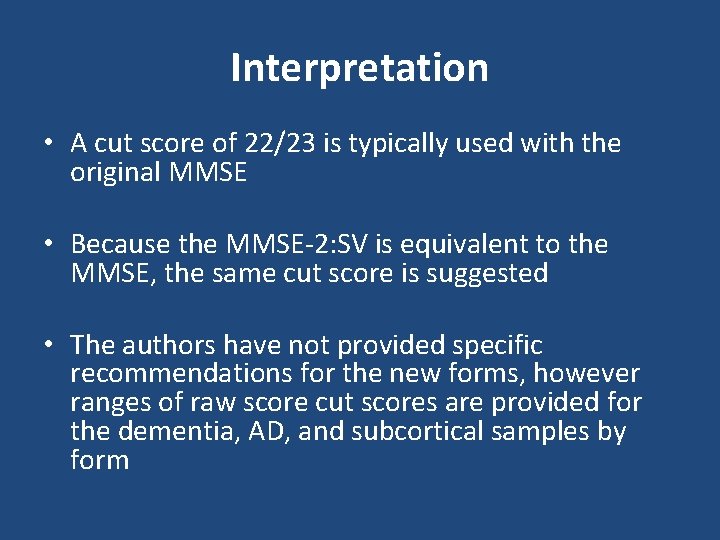 Interpretation

• A cut score of 22/23 is typically used with the original MMSE

• Because the MMSE-2:SV is equivalent to the MMSE, the same cut score is suggested

• The authors have not provided specific recommendations for the new forms, however ranges of raw score cut scores are provided for the dementia, AD, and subcortical samples by form